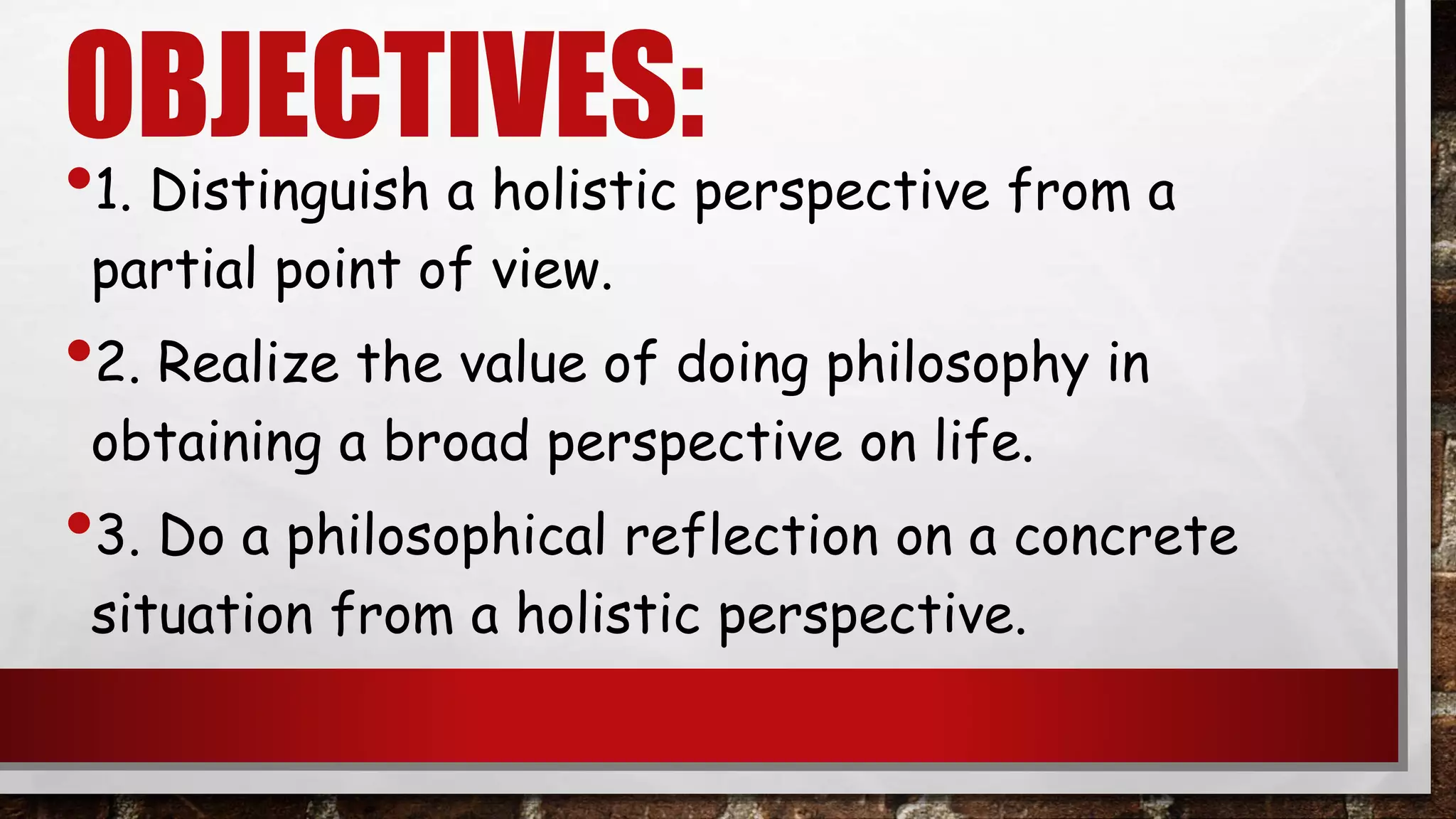 OBJECTIVES:

• 1. Distinguish a holistic perspective from a partial point of view.

• 2. Realize the value of doing philosophy in obtaining a broad perspective on life.

• 3. Do a philosophical reflection on a concrete situation from a holistic perspective.